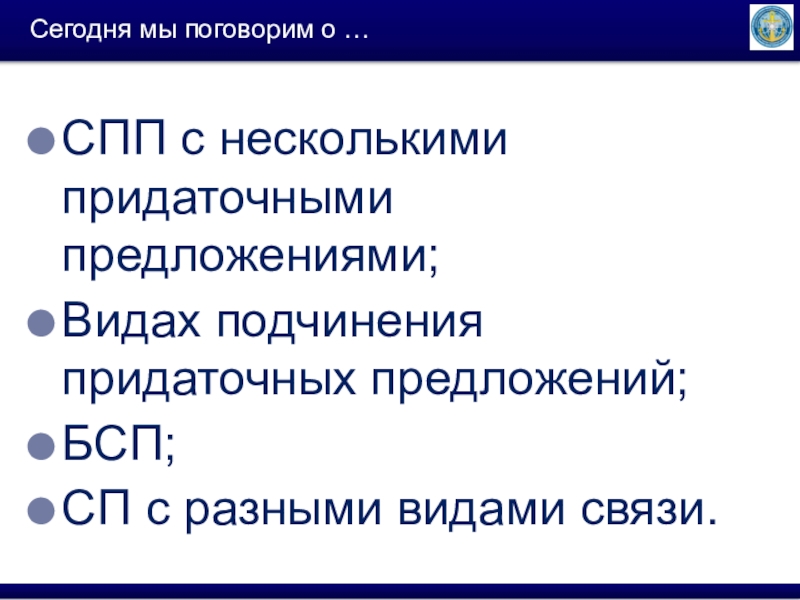 Сегодня мы поговорим о …

СПП с несколькими придаточными предложениями;

Видах подчинения придаточных предложений;

БСП;

СП с разными видами связи.